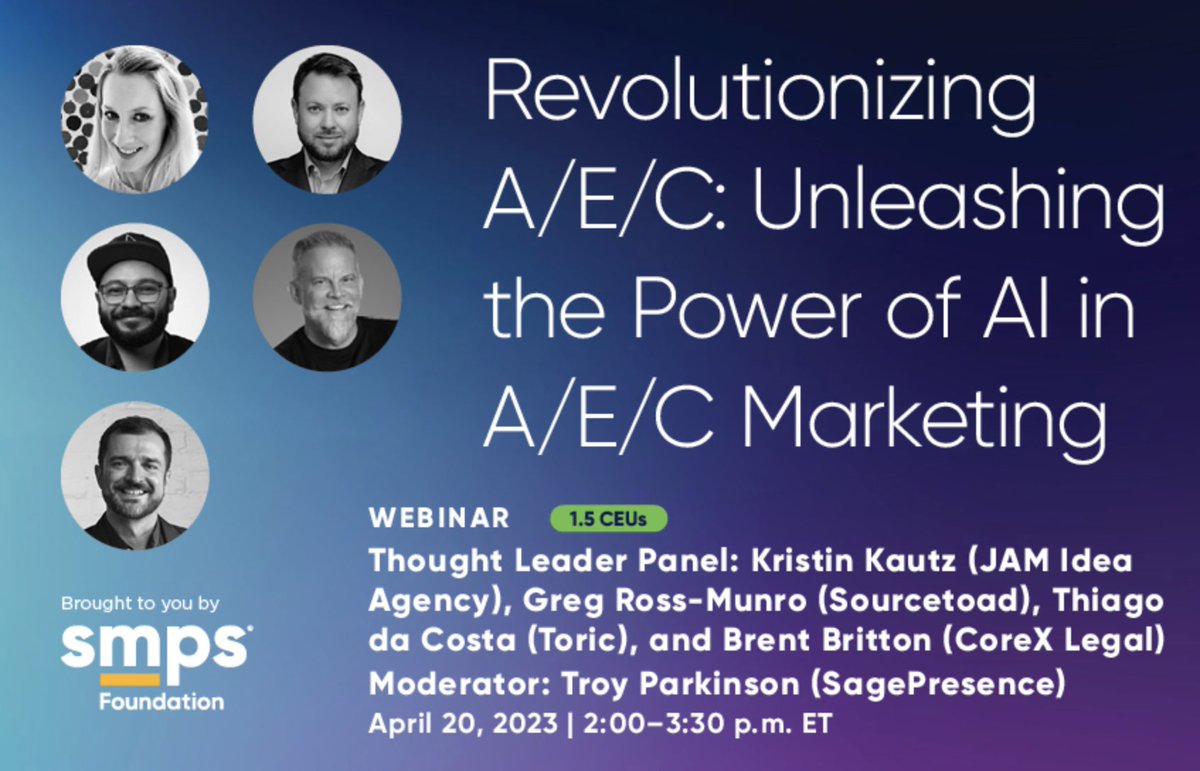 Revolutionizing A/E/C: Unleashing the Power of AI in A/E/C Marketing

WEBINAR 1.5 CEUs

Thought Leader Panel: Kristin Kautz (JAM Idea Agency), Greg Ross-Munro (Sourcetoad), Thiago da Costa (Toric), and Brent Britton (CoreX Legal)

Moderator: Troy Parkinson (SagePresence)

April 20, 2023 | 2:00–3:30 p.m. ET

Brought to you by

smps

Foundation